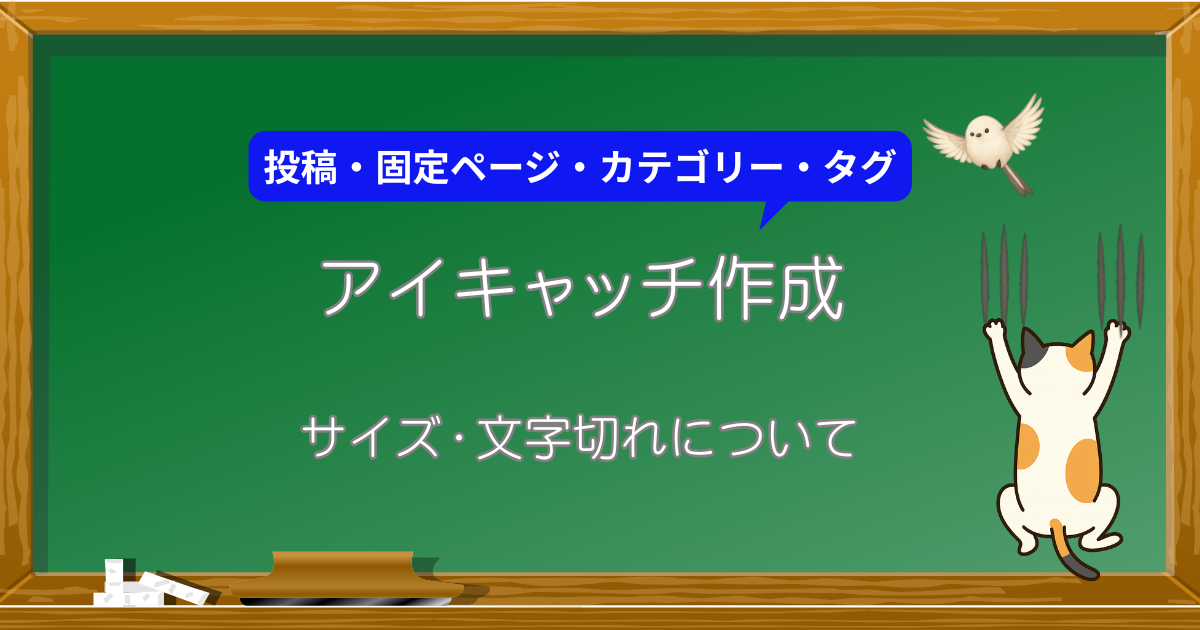 投稿・固定ページ・カテゴリー・タグ

アイキャッチ作成

サイズ･文字切れについて